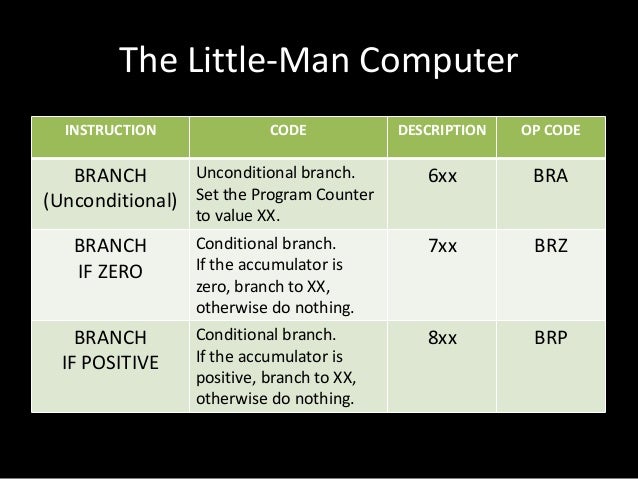 The Little-Man Computer

| INSTRUCTION | CODE | DESCRIPTION | OP CODE |
|---|---|---|---|
| BRANCH (Unconditional) | Unconditional branch. Set the Program Counter to value XX. | 6xx | BRA |
| BRANCH IF ZERO | Conditional branch. If the accumulator is zero, branch to XX, otherwise do nothing. | 7xx | BRZ |
| BRANCH IF POSITIVE | Conditional branch. If the accumulator is positive, branch to XX, otherwise do nothing. | 8xx | BRP |